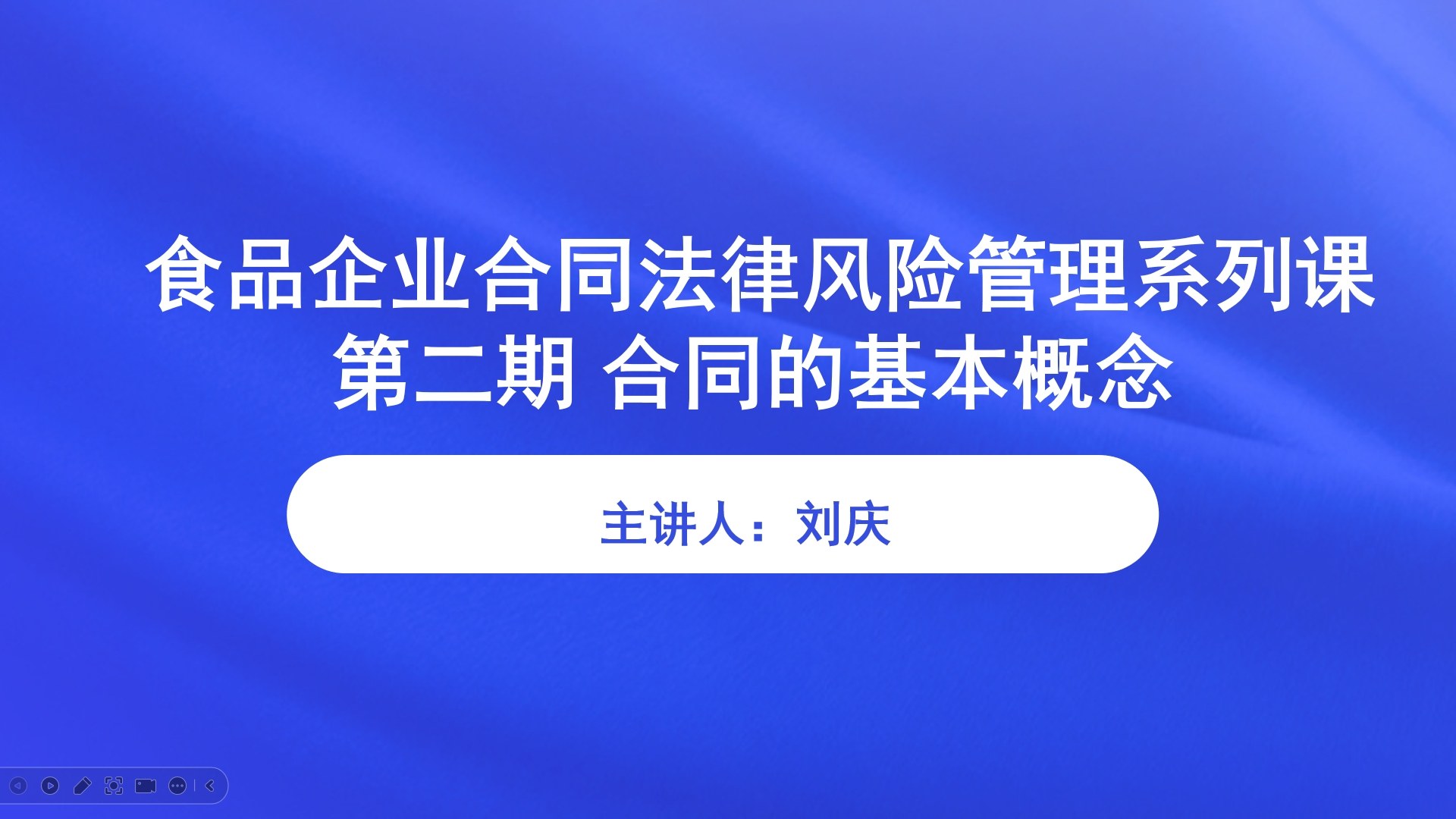 食品企业合同法律风险管理系列课
第二期 合同的基本概念

主讲人：刘庆